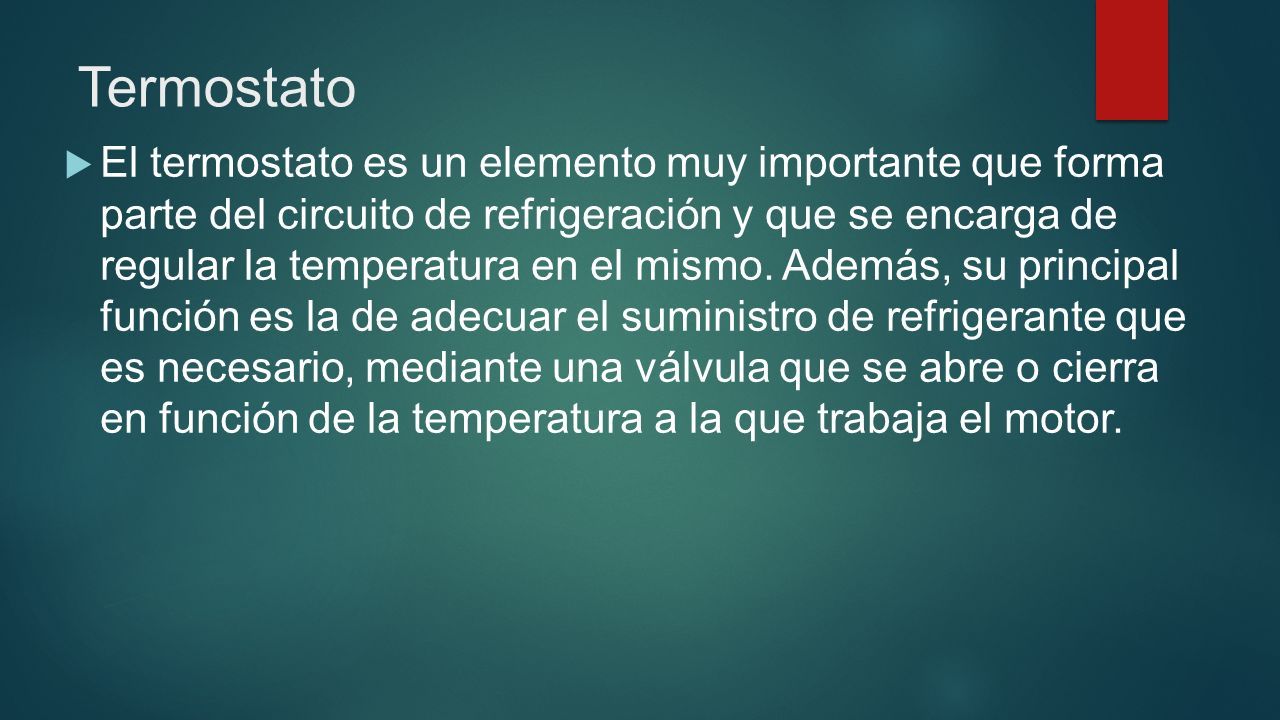 Termostato

El termostato es un elemento muy importante que forma parte del circuito de refrigeración y que se encarga de regular la temperatura en el mismo. Además, su principal función es la de adecuar el suministro de refrigerante que es necesario, mediante una válvula que se abre o cierra en función de la temperatura a la que trabaja el motor.